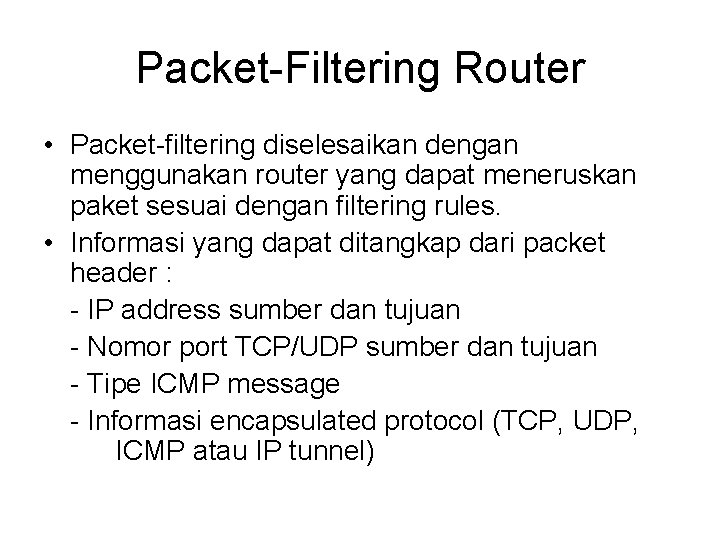 Packet-Filtering Router

• Packet-filtering diselesaikan dengan menggunakan router yang dapat meneruskan paket sesuai dengan filtering rules.

• Informasi yang dapat ditangkap dari packet header :

- IP address sumber dan tujuan

- Nomor port TCP/UDP sumber dan tujuan

- Tipe ICMP message

- Informasi encapsulated protocol (TCP, UDP, ICMP atau IP tunnel)